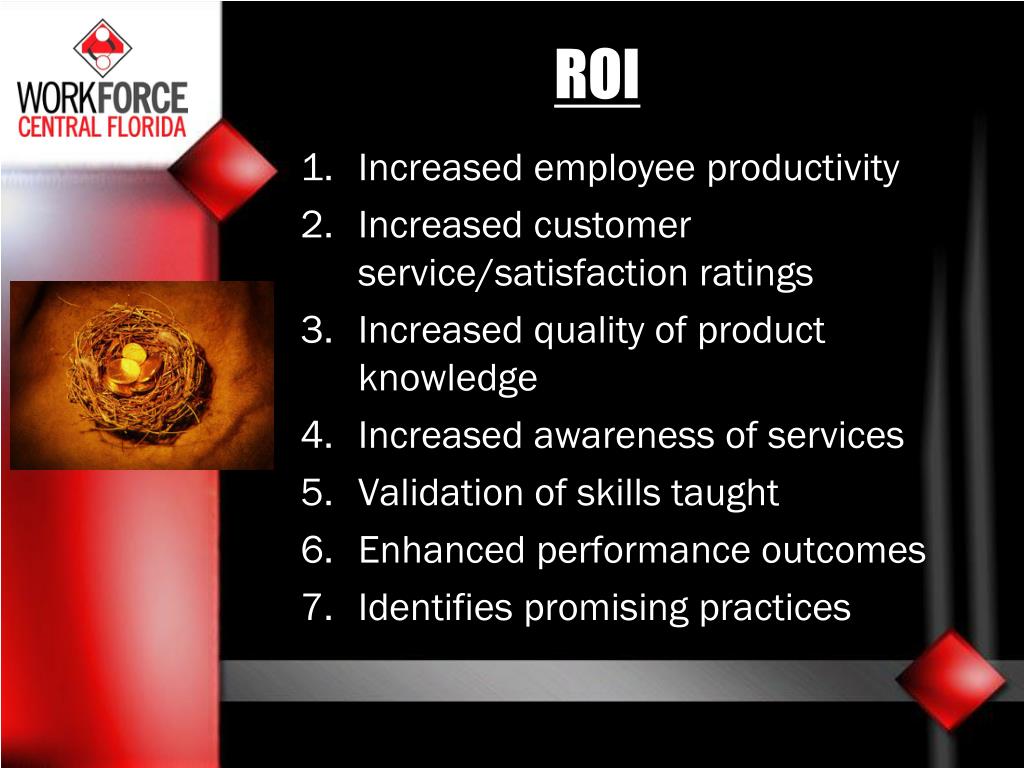 WORKFORCE
CENTRAL FLORIDA

ROI

1. Increased employee productivity
2. Increased customer service/satisfaction ratings
3. Increased quality of product knowledge
4. Increased awareness of services
5. Validation of skills taught
6. Enhanced performance outcomes
7. Identifies promising practices